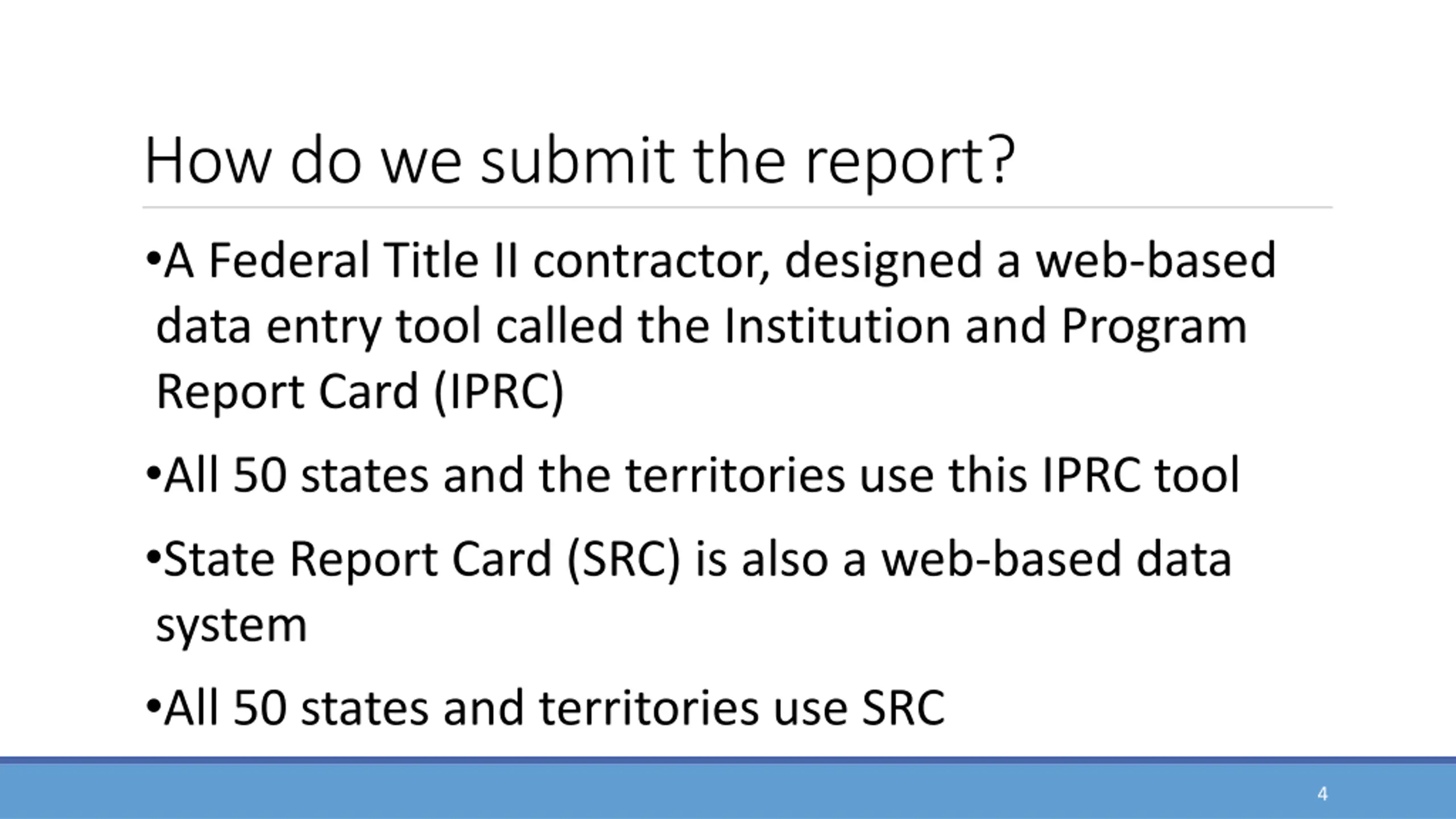 How do we submit the report?

•A Federal Title II contractor, designed a web-based data entry tool called the Institution and Program Report Card (IPRC)

•All 50 states and the territories use this IPRC tool

•State Report Card (SRC) is also a web-based data system

•All 50 states and territories use SRC

4